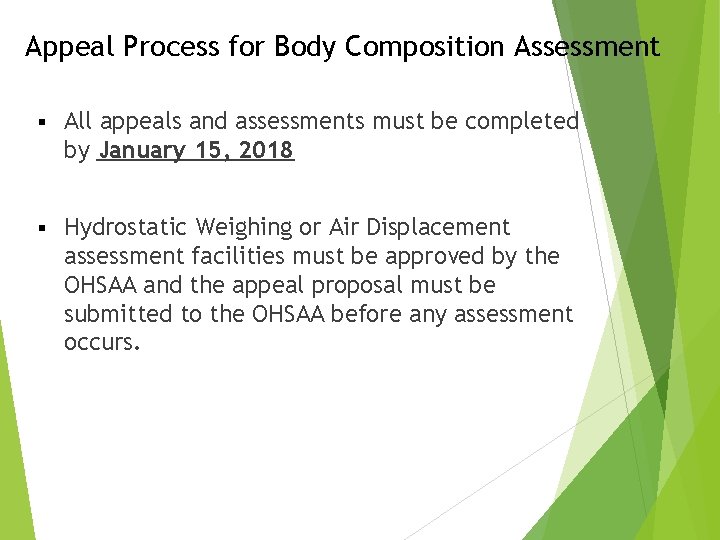 Appeal Process for Body Composition Assessment

▪ All appeals and assessments must be completed by January 15, 2018

▪ Hydrostatic Weighing or Air Displacement assessment facilities must be approved by the OHSAA and the appeal proposal must be submitted to the OHSAA before any assessment occurs.